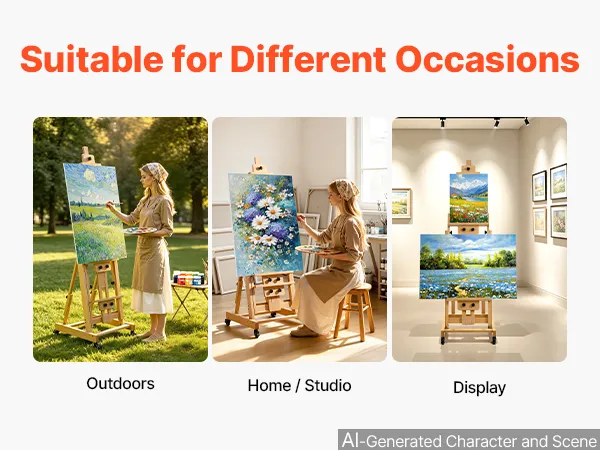 Suitable for Different Occasions

Outdoors

Home / Studio

Display

AI-Generated Character and Scene